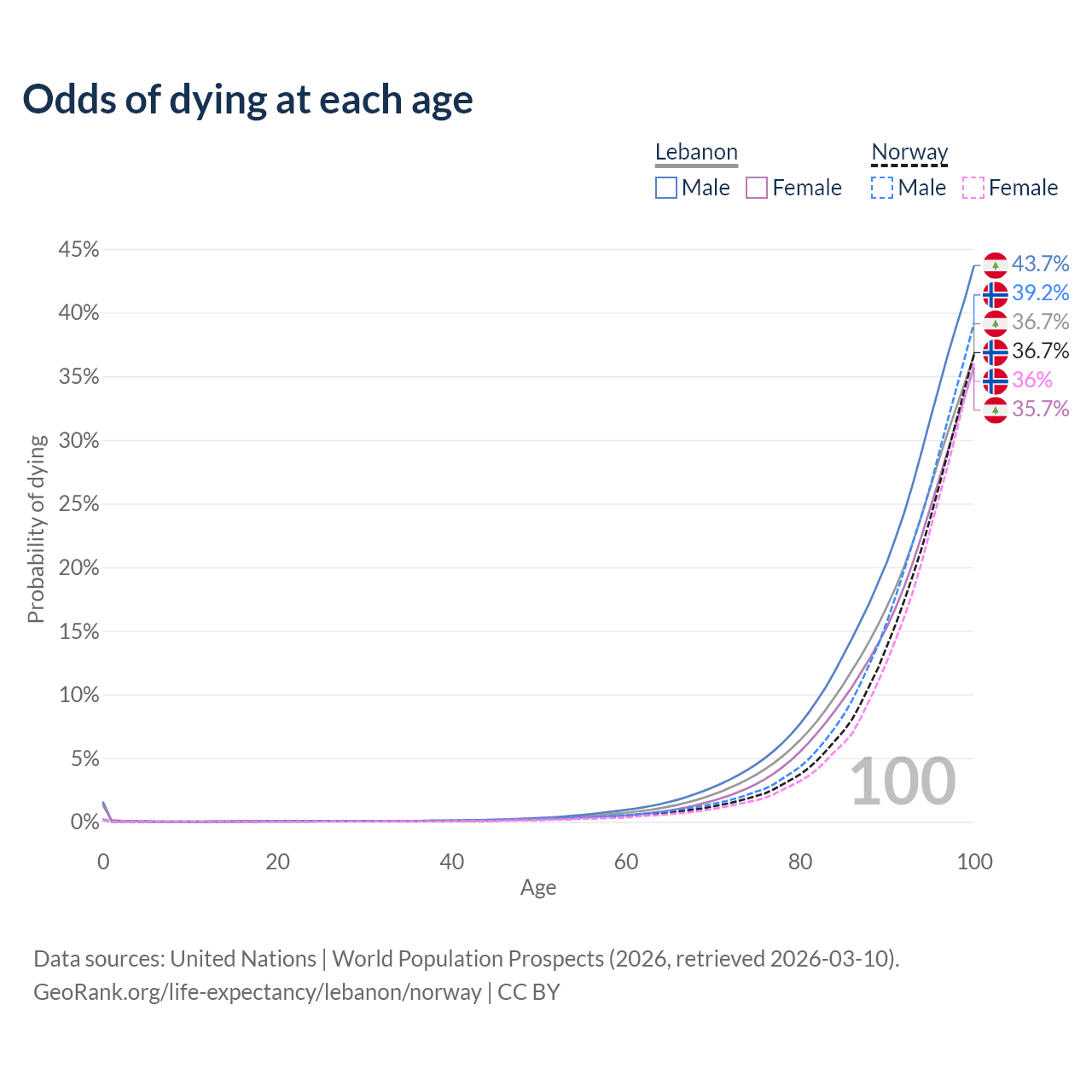 Odds of dying at each age

Lebanon
Male Female

Norway
Male Female

45%
40%
35%
30%
25%
20%
15%
10%
5%
0%

Probability of dying

43.7%
39.2%
36.7%
36.7%
36%
35.7%

100

0
20
40
60
80
100
Age

Data sources: United Nations | World Population Prospects (2026, retrieved 2026-03-10).
GeoRank.org/life-expectancy/lebanon/norway | CC BY